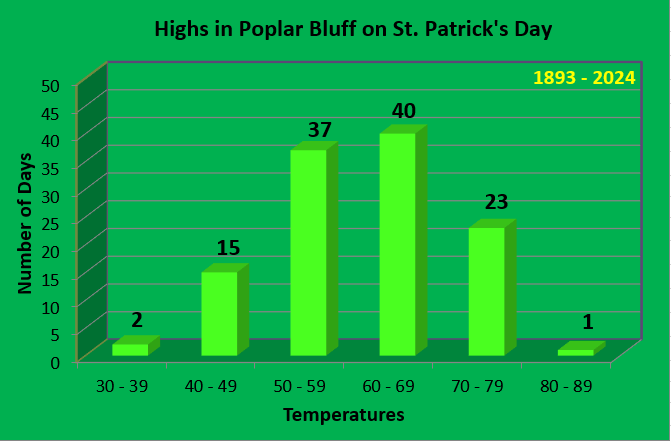 Highs in Poplar Bluff on St. Patrick's Day

1893 - 2024

Number of Days

50
45
40
35
30
25
20
15
10
5
0

2
15
37
40
23
1

30 - 39
40 - 49
50 - 59
60 - 69
70 - 79
80 - 89

Temperatures